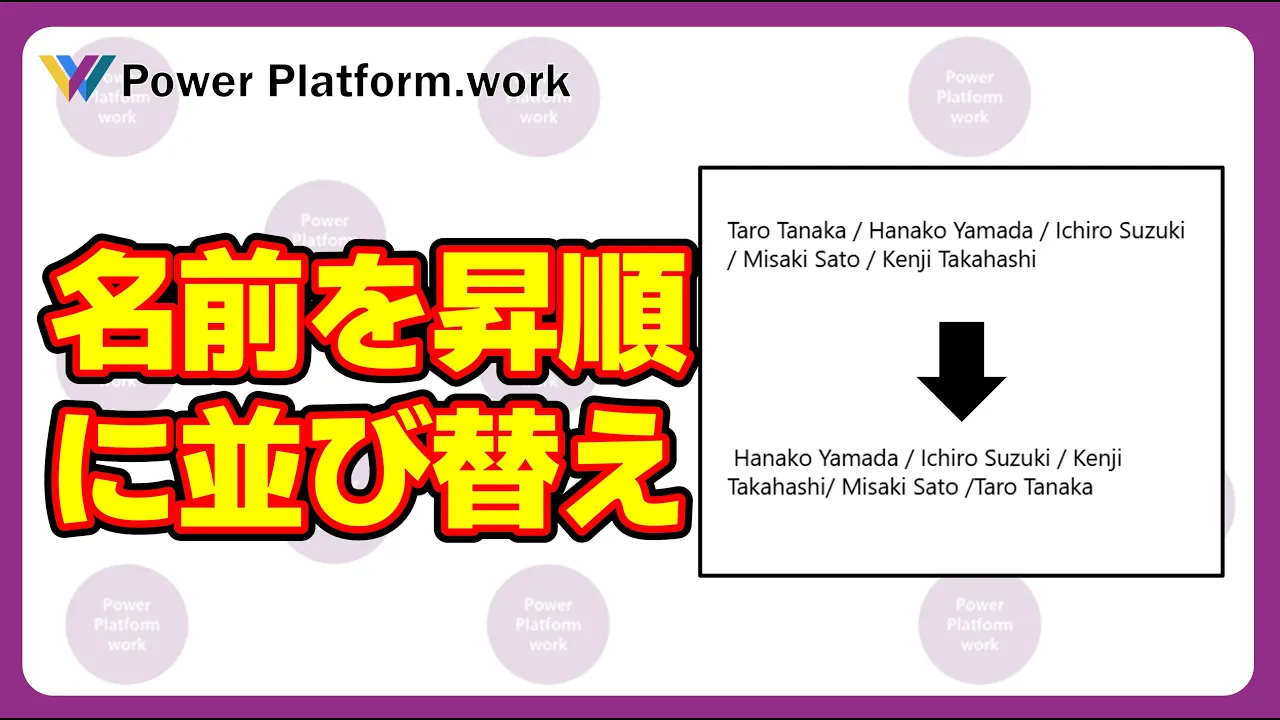 Power Platform.work

名前を昇順に並び替え

Taro Tanaka / Hanako Yamada / Ichiro Suzuki / Misaki Sato / Kenji Takahashi

Hanako Yamada / Ichiro Suzuki / Kenji Takahashi/ Misaki Sato /Taro Tanaka

Power Platform work